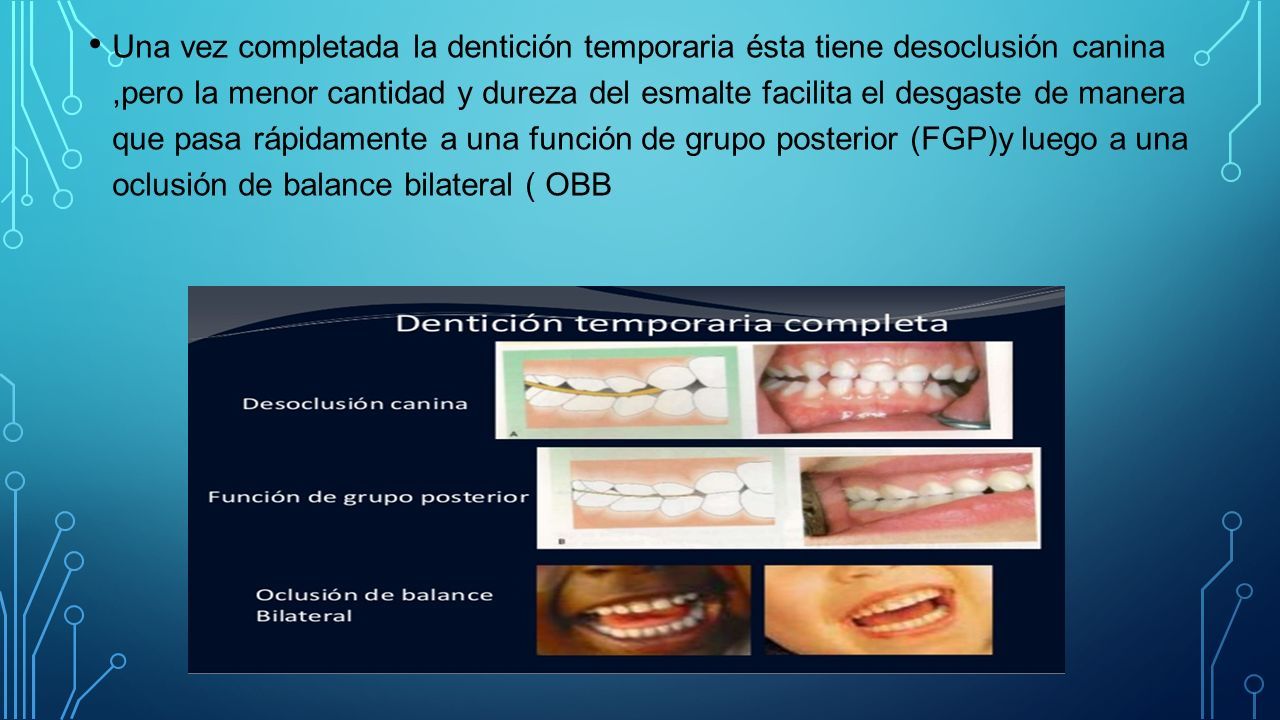 • Una vez completada la dentición temporaria ésta tiene desoclusión canina ,pero la menor cantidad y dureza del esmalte facilita el desgaste de manera que pasa rápidamente a una función de grupo posterior (FGP)y luego a una oclusión de balance bilateral ( OBB

Dentición temporaria completa

Desoclusión canina

A

Función de grupo posterior

B

Oclusión de balance Bilateral